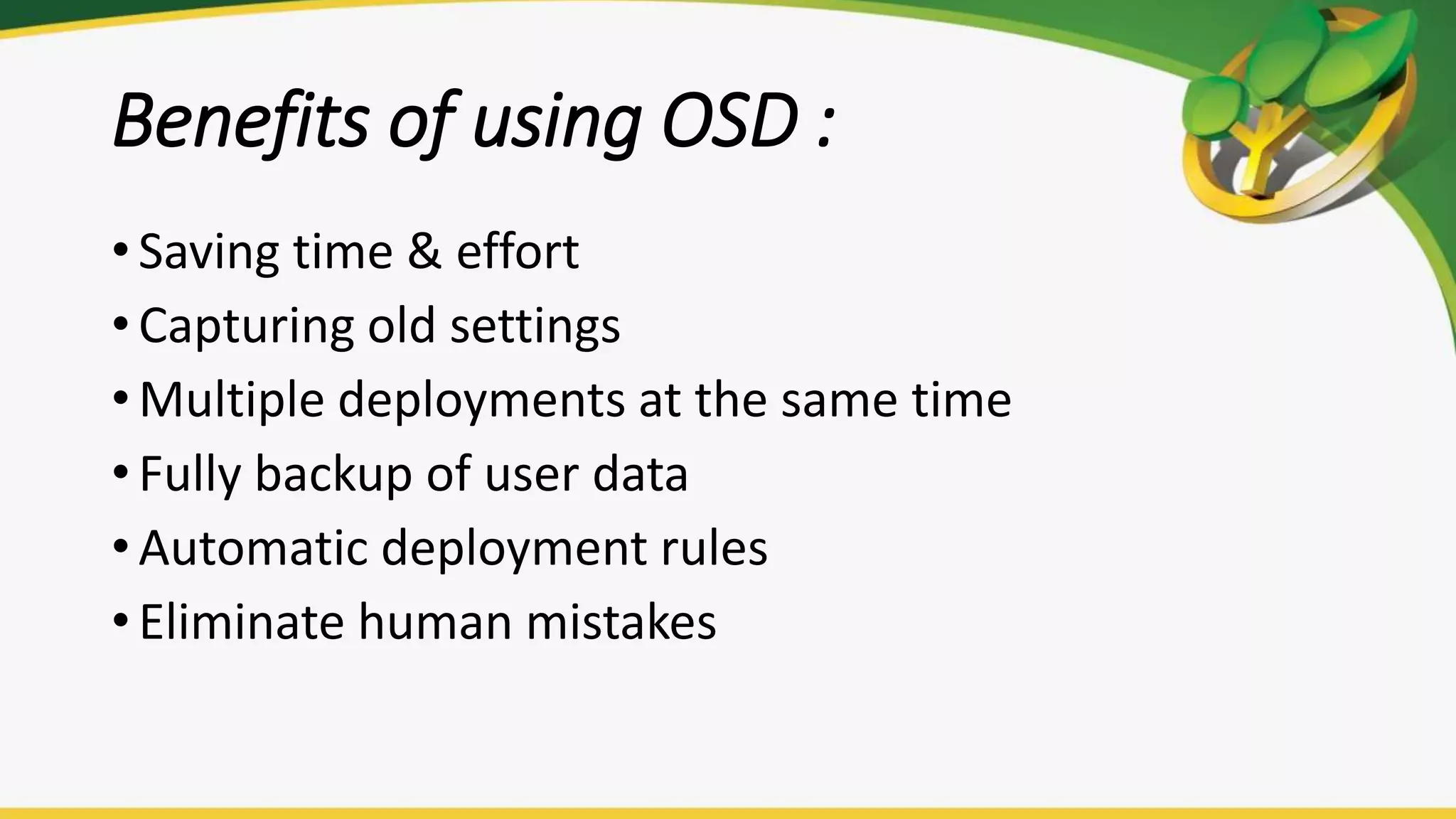 Benefits of using OSD :

• Saving time & effort
• Capturing old settings
• Multiple deployments at the same time
• Fully backup of user data
• Automatic deployment rules
• Eliminate human mistakes